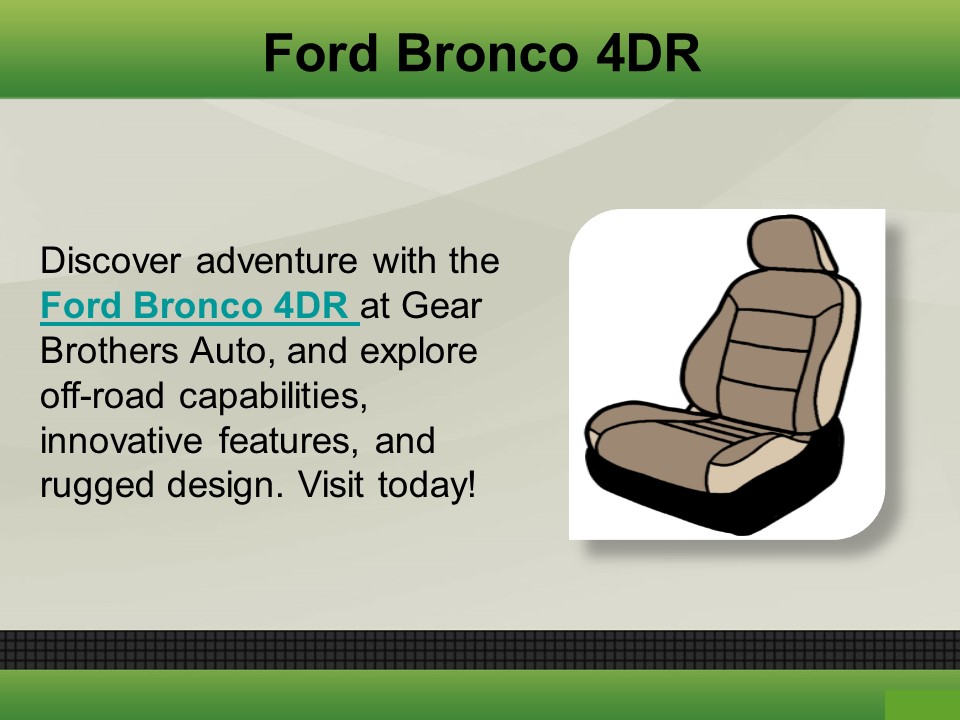 Ford Bronco 4DR

Discover adventure with the Ford Bronco 4DR at Gear Brothers Auto, and explore off-road capabilities, innovative features, and rugged design. Visit today!